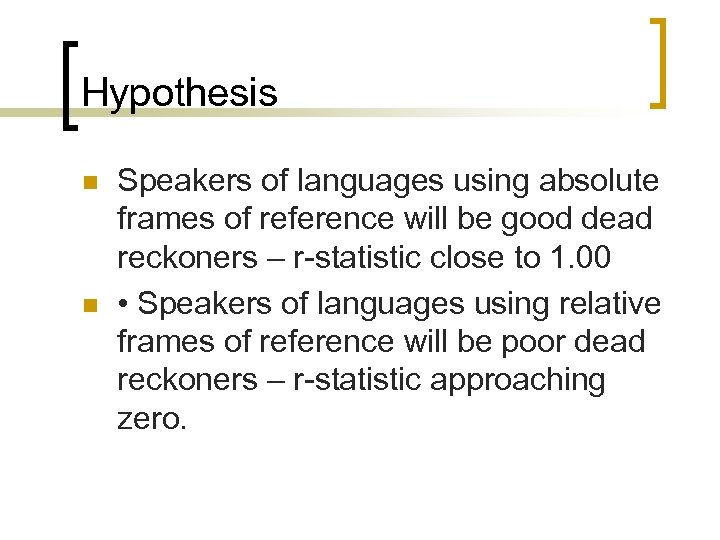 Hypothesis

Speakers of languages using absolute frames of reference will be good dead reckoners – r-statistic close to 1.00

• Speakers of languages using relative frames of reference will be poor dead reckoners – r-statistic approaching zero.